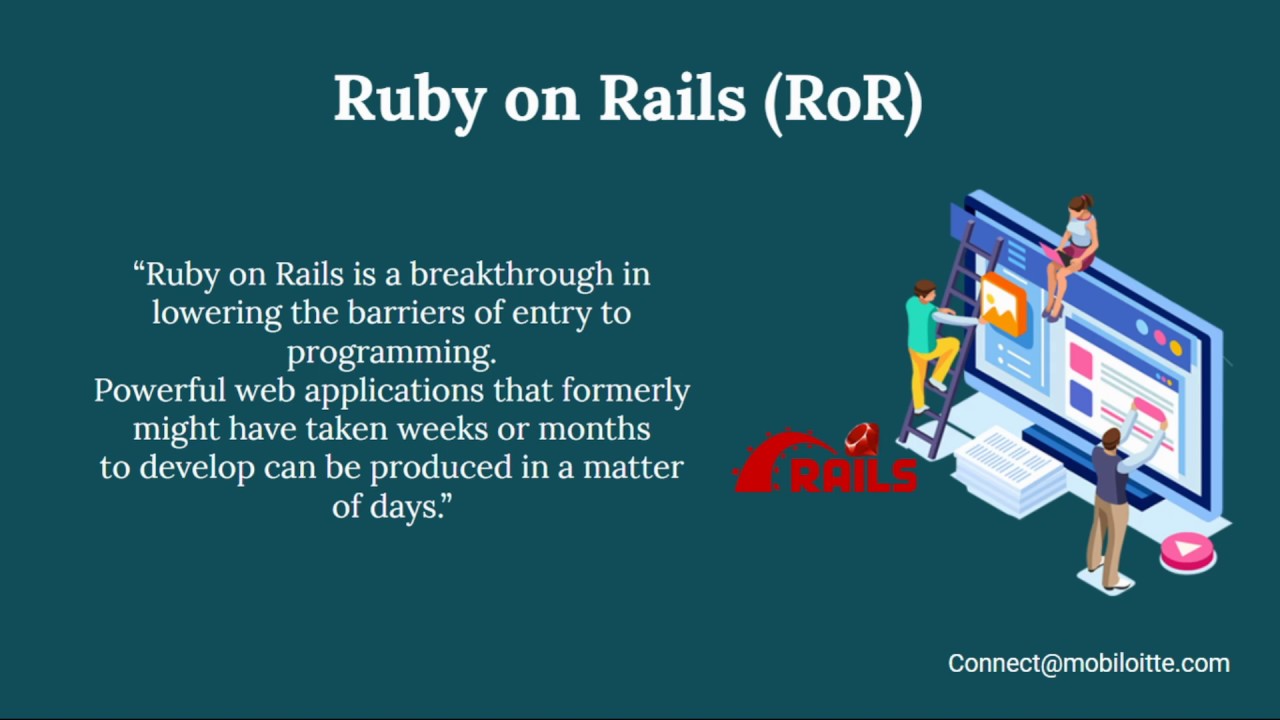 Ruby on Rails (RoR)

“Ruby on Rails is a breakthrough in lowering the barriers of entry to programming.
Powerful web applications that formerly might have taken weeks or months to develop can be produced in a matter of days.”

RAILS

Connect@mobiloitte.com